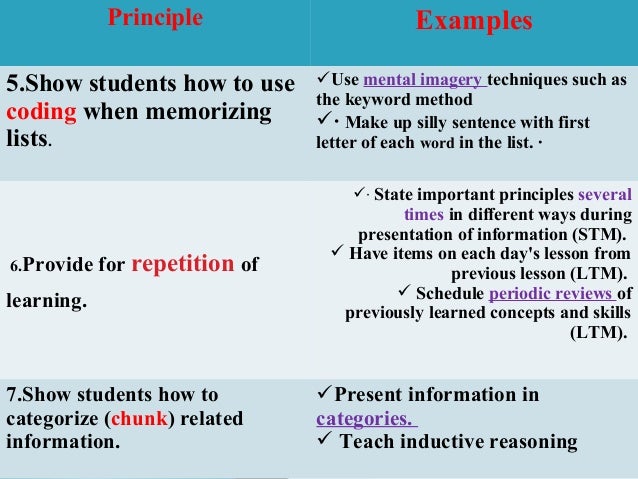 | Principle | Examples |
|---|---|
| 5.Show students how to use coding when memorizing lists. | ✓Use mental imagery techniques such as the keyword method ✓· Make up silly sentence with first letter of each word in the list. · |
| 6.Provide for repetition of learning. | ✓· State important principles several times in different ways during presentation of information (STM). ✓ Have items on each day's lesson from previous lesson (LTM). ✓ Schedule periodic reviews of previously learned concepts and skills (LTM). |
| 7.Show students how to categorize (chunk) related information. | ✓Present information in categories. ✓ Teach inductive reasoning |